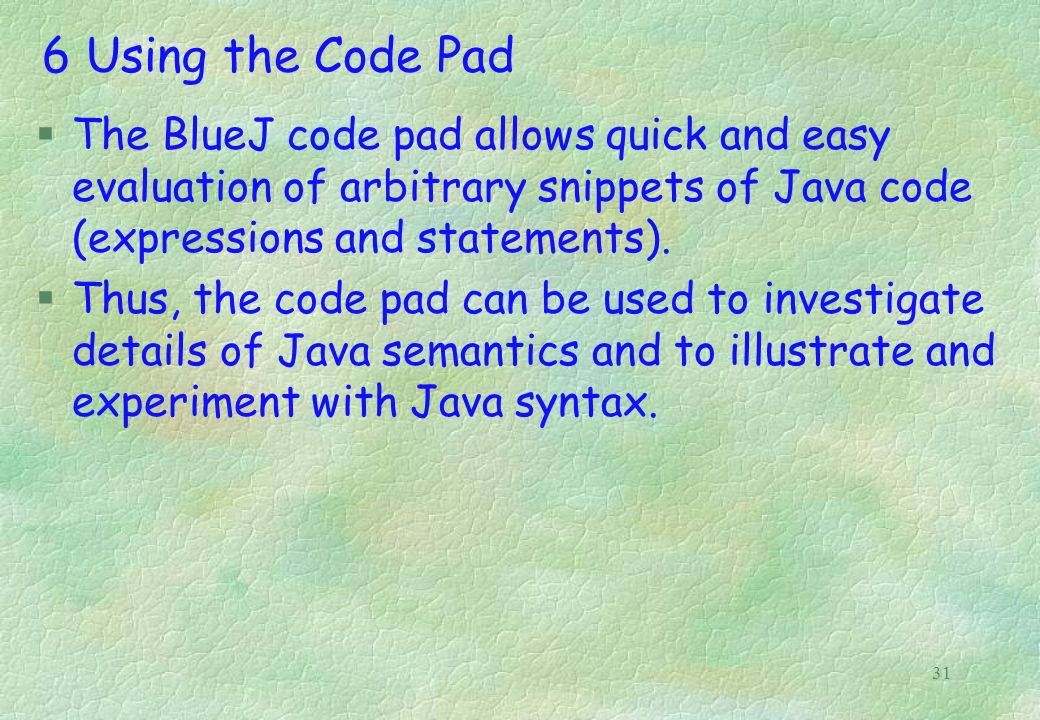 6 Using the Code Pad

§ The BlueJ code pad allows quick and easy evaluation of arbitrary snippets of Java code (expressions and statements).

§ Thus, the code pad can be used to investigate details of Java semantics and to illustrate and experiment with Java syntax.

31